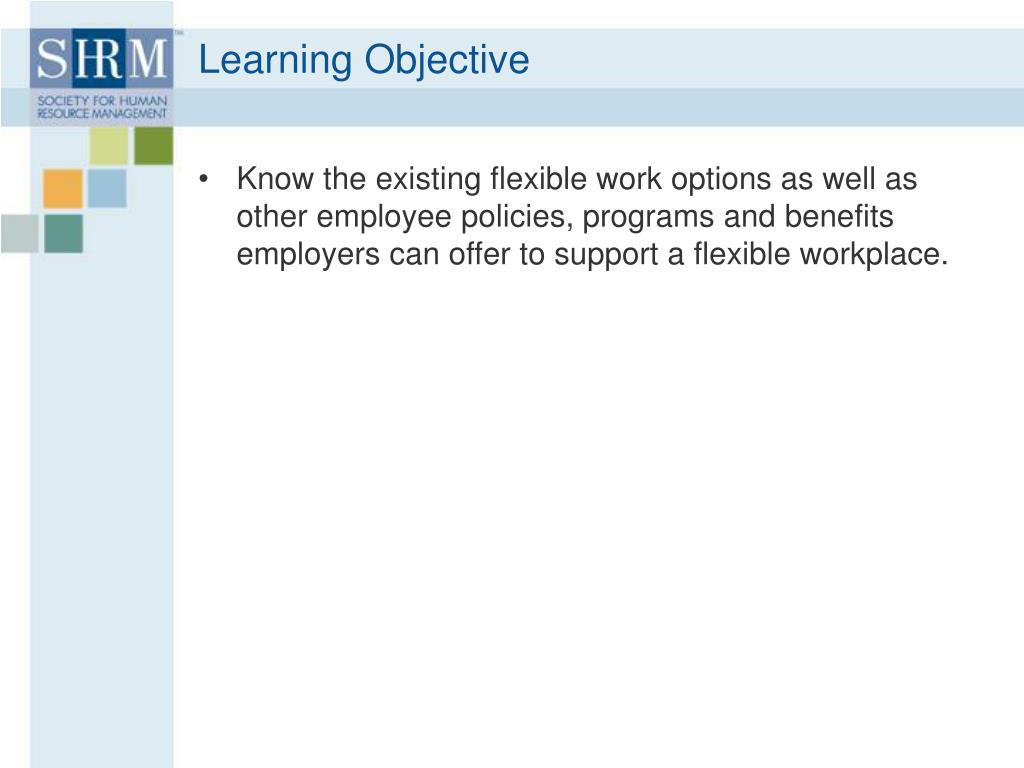 SHRM™
SOCIETY FOR HUMAN RESOURCE MANAGEMENT

Learning Objective

• Know the existing flexible work options as well as other employee policies, programs and benefits employers can offer to support a flexible workplace.